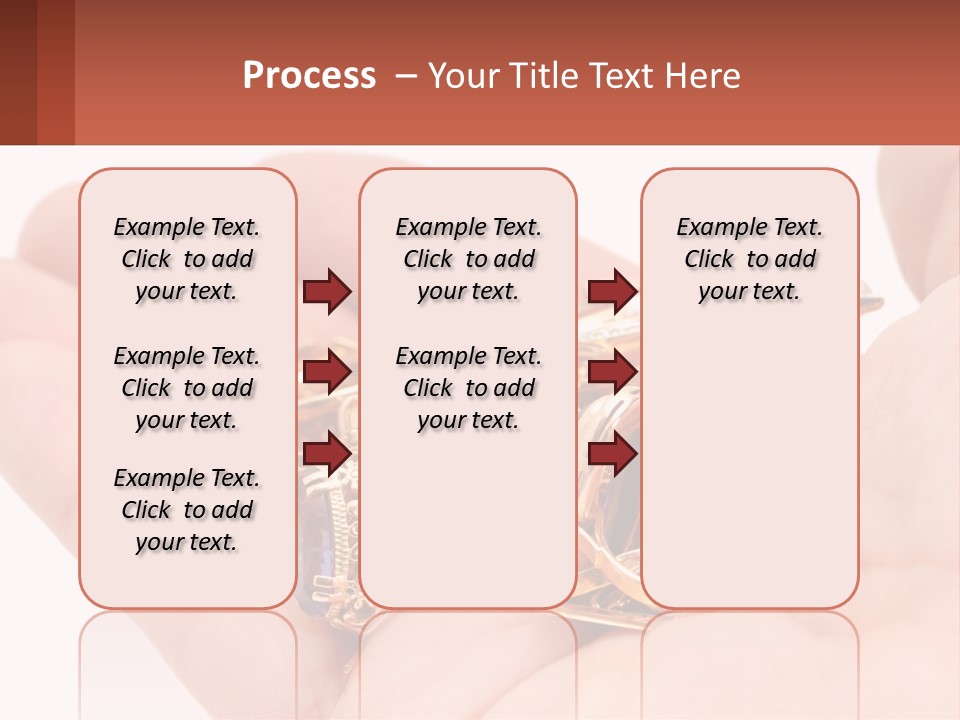 Process – Your Title Text Here

Example Text. Click to add your text.

Example Text. Click to add your text.

Example Text. Click to add your text.

Example Text. Click to add your text.

Example Text. Click to add your text.

Example Text. Click to add your text.